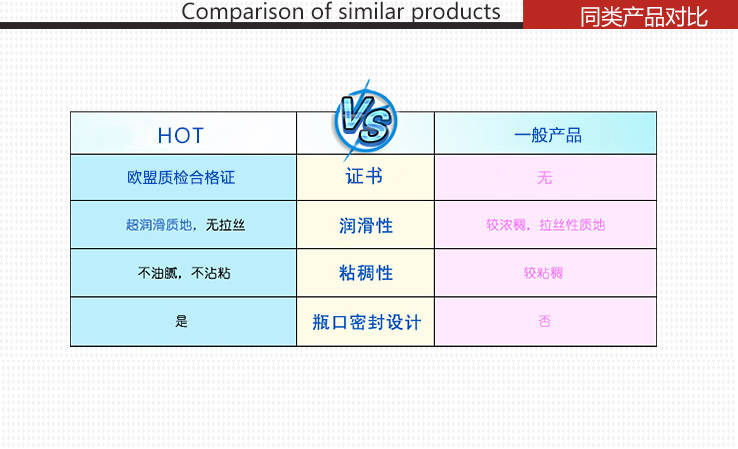 Comparison of similar products
同类产品对比

| HOT | VS | 一般产品 |
|---|---|---|
| 欧盟质检合格证 | 证书 | 无 |
| 超润滑质地，无拉丝 | 润滑性 | 较浓稠，拉丝性质地 |
| 不油腻，不沾粘 | 粘稠性 | 较粘稠 |
| 是 | 瓶口密封设计 | 否 |